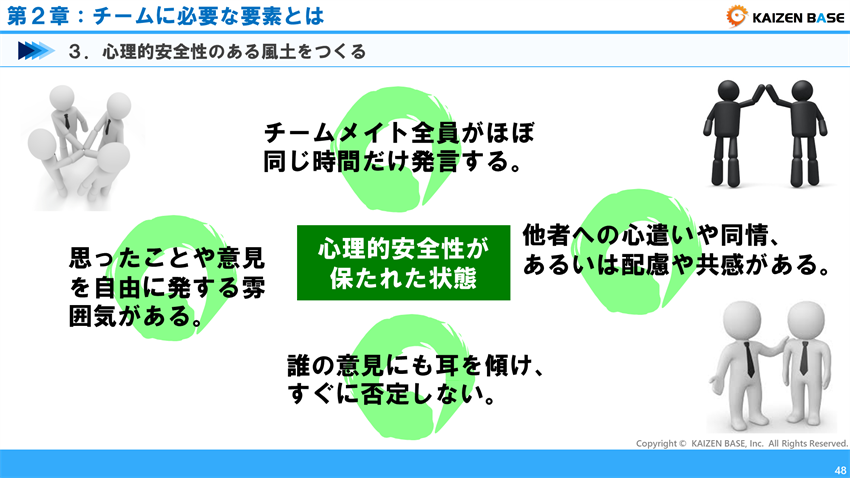 第２章：チームに必要な要素とは

KAIZEN BASE

３．心理的安全性のある風土をつくる

チームメイト全員がほぼ同じ時間だけ発言する。

思ったことや意見を自由に発する雰囲気がある。

心理的安全性が保たれた状態

他者への心遣いや同情、あるいは配慮や共感がある。

誰の意見にも耳を傾け、すぐに否定しない。

Copyright © KAIZEN BASE, Inc. All Rights Reserved.

48